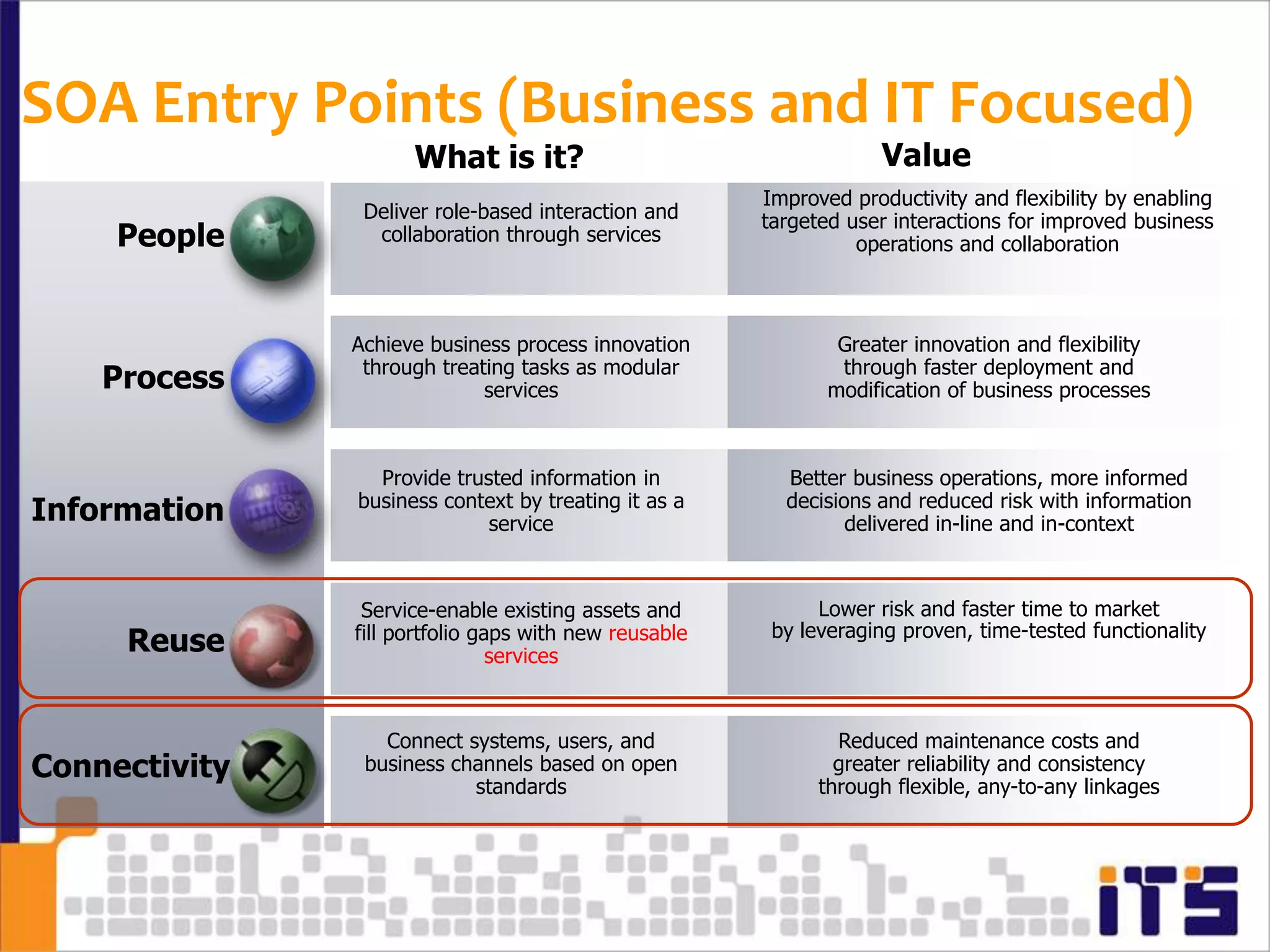 SOA Entry Points (Business and IT Focused)

| | What is it? | Value |
|---|---|---|
| People | Deliver role-based interaction and collaboration through services | Improved productivity and flexibility by enabling targeted user interactions for improved business operations and collaboration |
| Process | Achieve business process innovation through treating tasks as modular services | Greater innovation and flexibility through faster deployment and modification of business processes |
| Information | Provide trusted information in business context by treating it as a service | Better business operations, more informed decisions and reduced risk with information delivered in-line and in-context |
| Reuse | Service-enable existing assets and fill portfolio gaps with new reusable services | Lower risk and faster time to market by leveraging proven, time-tested functionality |
| Connectivity | Connect systems, users, and business channels based on open standards | Reduced maintenance costs and greater reliability and consistency through flexible, any-to-any linkages |

iTS